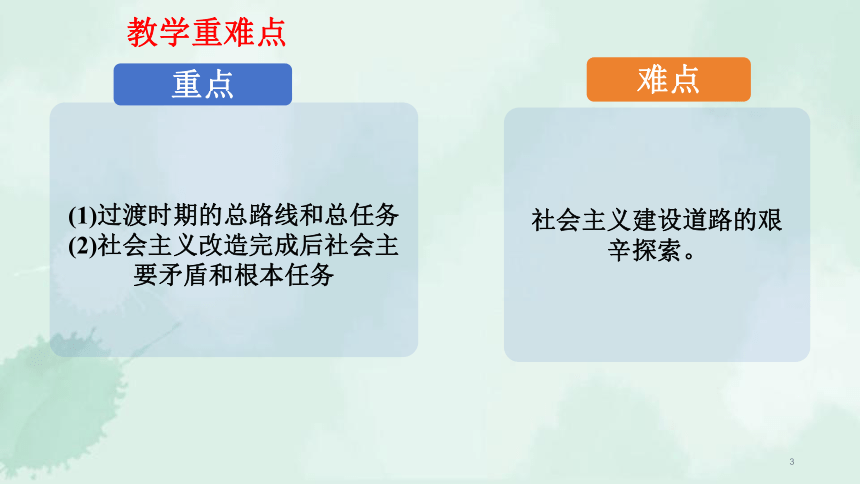 教学重难点

重点

(1)过渡时期的总路线和总任务
(2)社会主义改造完成后社会主要矛盾和根本任务

难点

社会主义建设道路的艰辛探索。

3